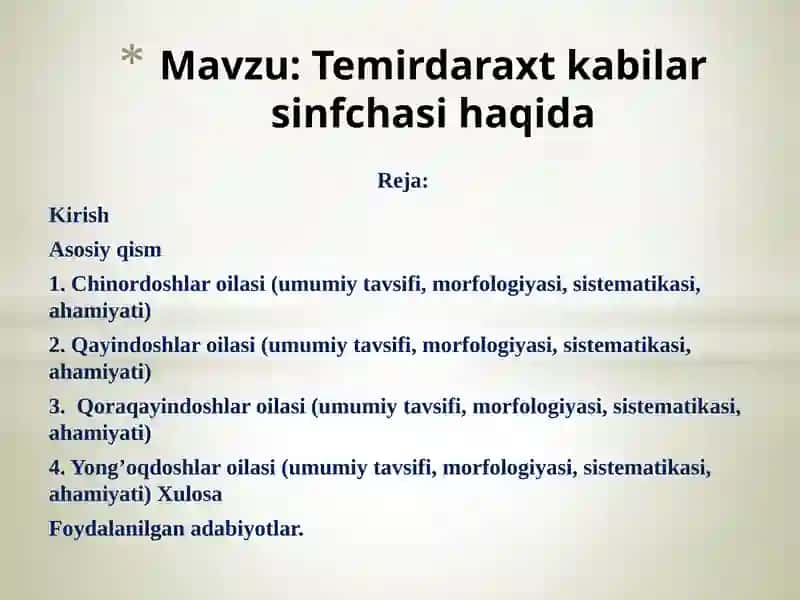 * Mavzu: Temirdaraxt kabilar sinfchasi haqida

Reja:

Kirish

Asosiy qism

1. Chinordoshlar oilasi (umumiy tavsifi, morfologiyasi, sistematikasi, ahamiyati)

2. Qayindoshlar oilasi (umumiy tavsifi, morfologiyasi, sistematikasi, ahamiyati)

3. Qoraqayindoshlar oilasi (umumiy tavsifi, morfologiyasi, sistematikasi, ahamiyati)

4. Yong’oqdoshlar oilasi (umumiy tavsifi, morfologiyasi, sistematikasi, ahamiyati) Xulosa

Foydalanilgan adabiyotlar.